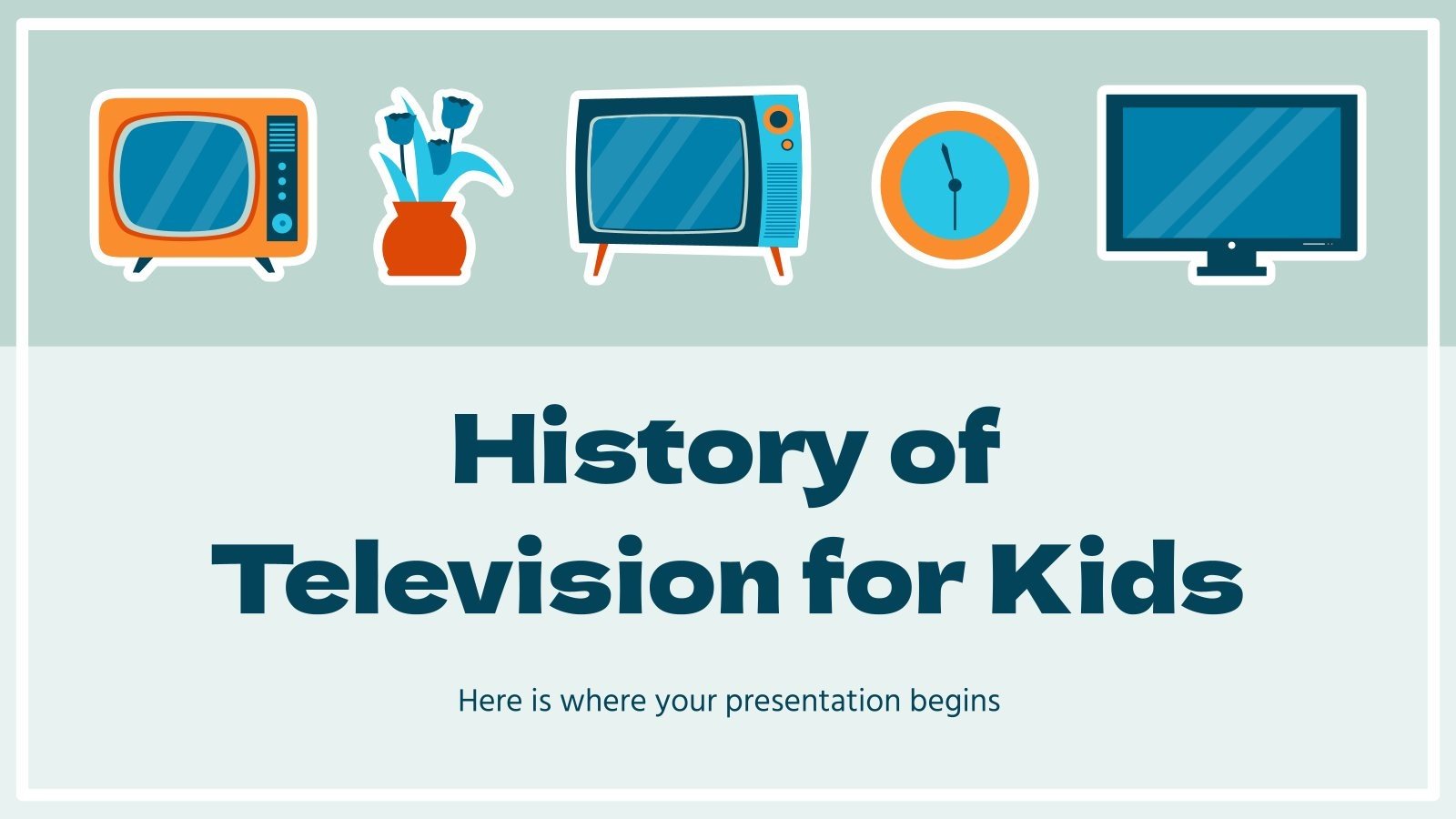 History of Television for Kids

Here is where your presentation begins